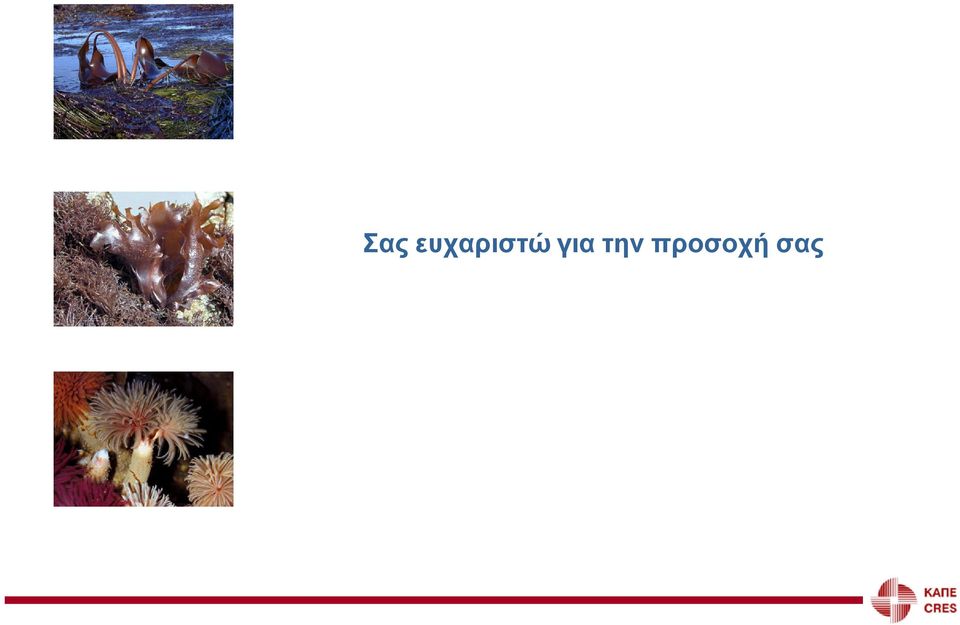 Σας ευχαριστώ για την προσοχή σας

ΚΑΠΕ
CRES